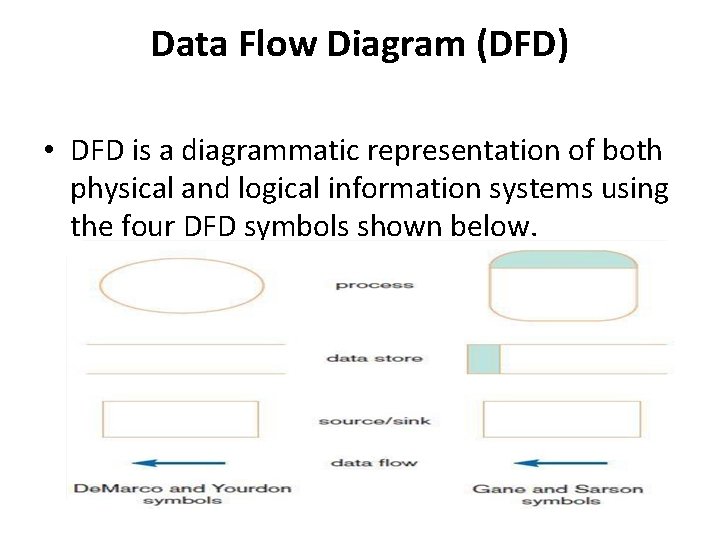 Data Flow Diagram (DFD)

• DFD is a diagrammatic representation of both physical and logical information systems using the four DFD symbols shown below.

process

data store

source/sink

data flow

DeMarco and Yourdon symbols

Gane and Sarson symbols